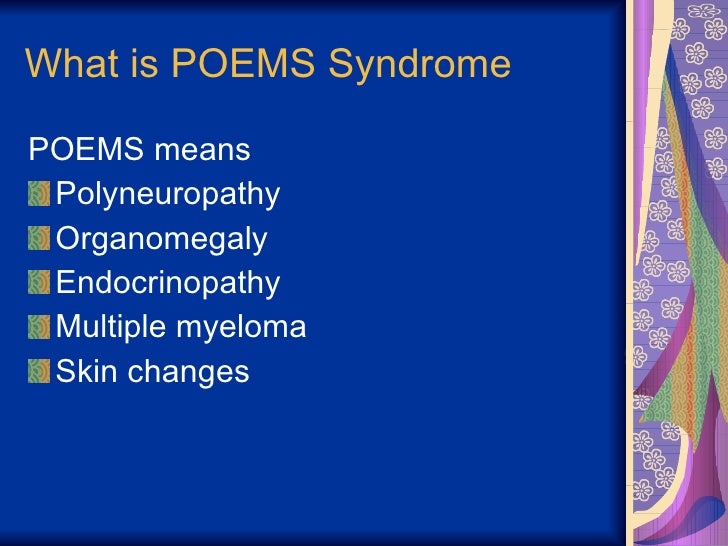 What is POEMS Syndrome

POEMS means

Polyneuropathy

Organomegaly

Endocrinopathy

Multiple myeloma

Skin changes